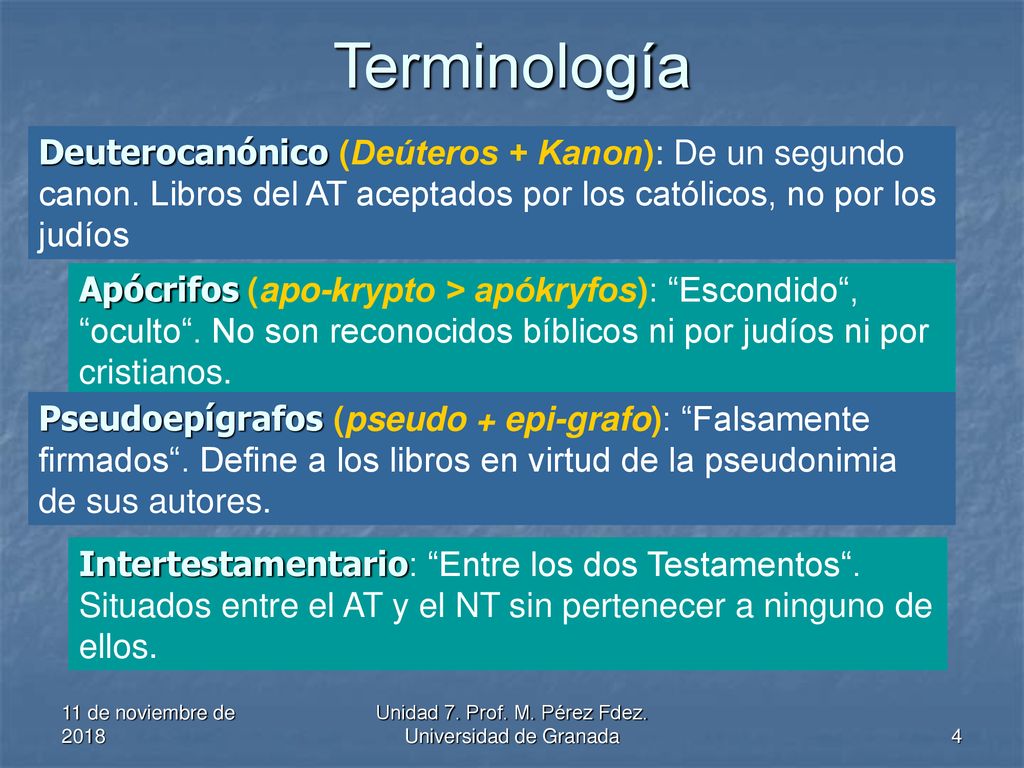 Terminología

Deuterocanónico (Deúteros + Kanon): De un segundo canon. Libros del AT aceptados por los católicos, no por los judíos

Apócrifos (apo-krypto > apókryfos): “Escondido“, “oculto“. No son reconocidos bíblicos ni por judíos ni por cristianos.

Pseudoepígrafos (pseudo + epi-grafo): “Falsamente firmados“. Define a los libros en virtud de la pseudonimia de sus autores.

Intertestamentario: “Entre los dos Testamentos“. Situados entre el AT y el NT sin pertenecer a ninguno de ellos.

11 de noviembre de 2018

Unidad 7. Prof. M. Pérez Fdez. Universidad de Granada

4